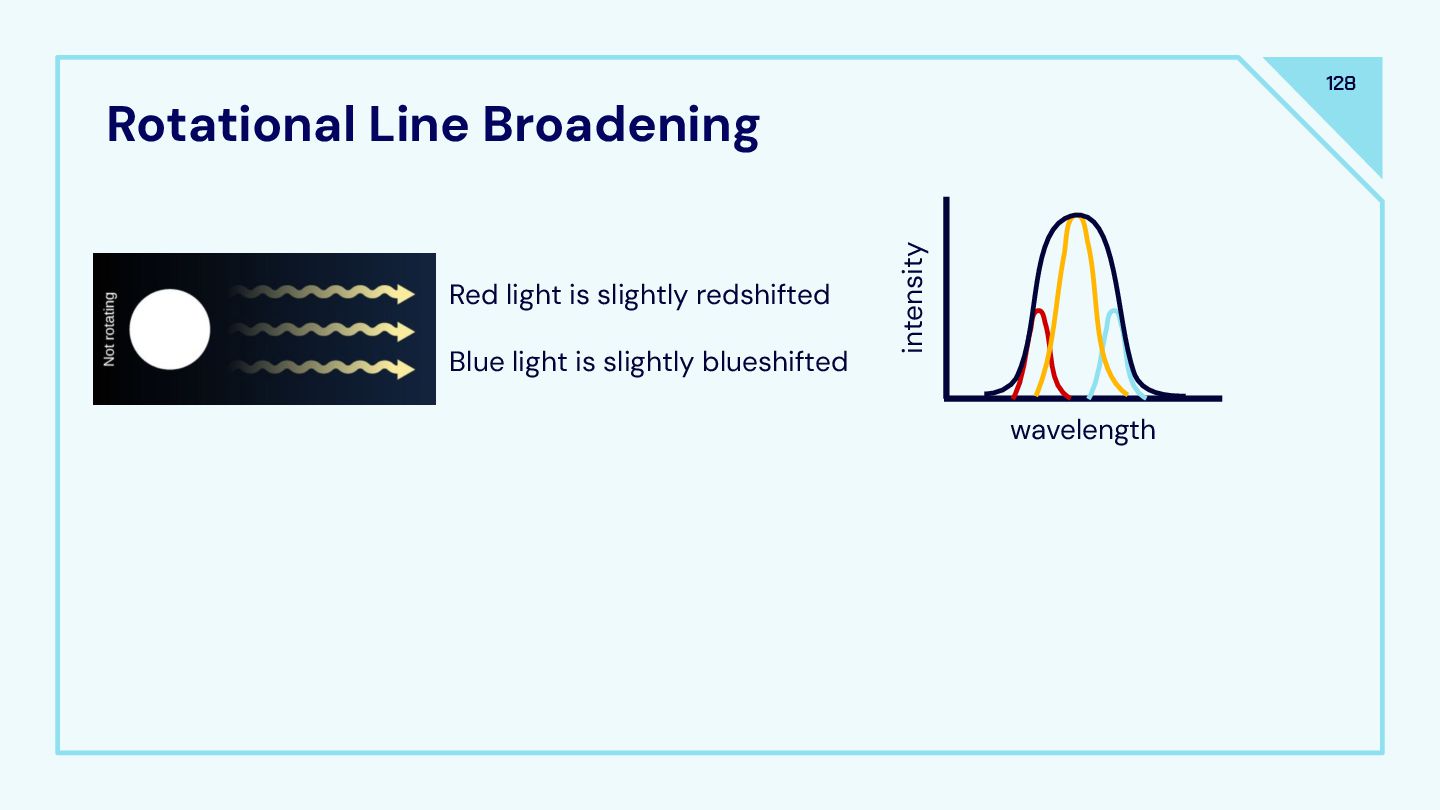 128

Rotational Line Broadening

Not rotating

Red light is slightly redshifted

Blue light is slightly blueshifted

intensity

wavelength